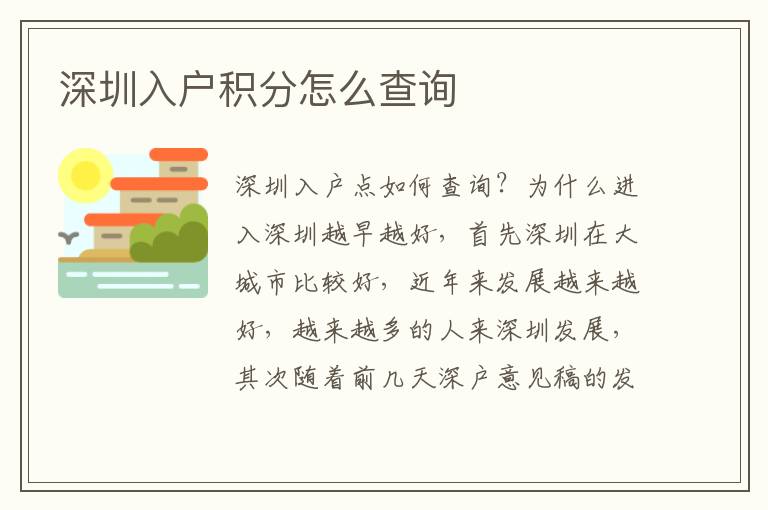 深圳入户积分怎么查询

深圳入户点如何查询？为什么进入深圳越早越好，首先深圳在大城市比较好，近年来发展越来越好，越来越多的人来深圳发展，其次随着前几天深户意见稿的发